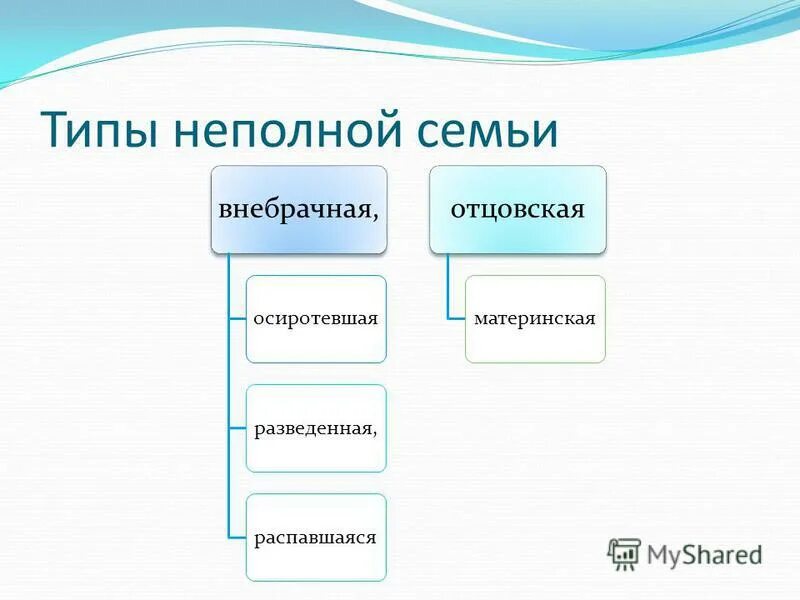 Типы неполной семьи

внебрачная,

осиротевшая

разведенная,

распавшаяся

отцовская

материнская

MyShared